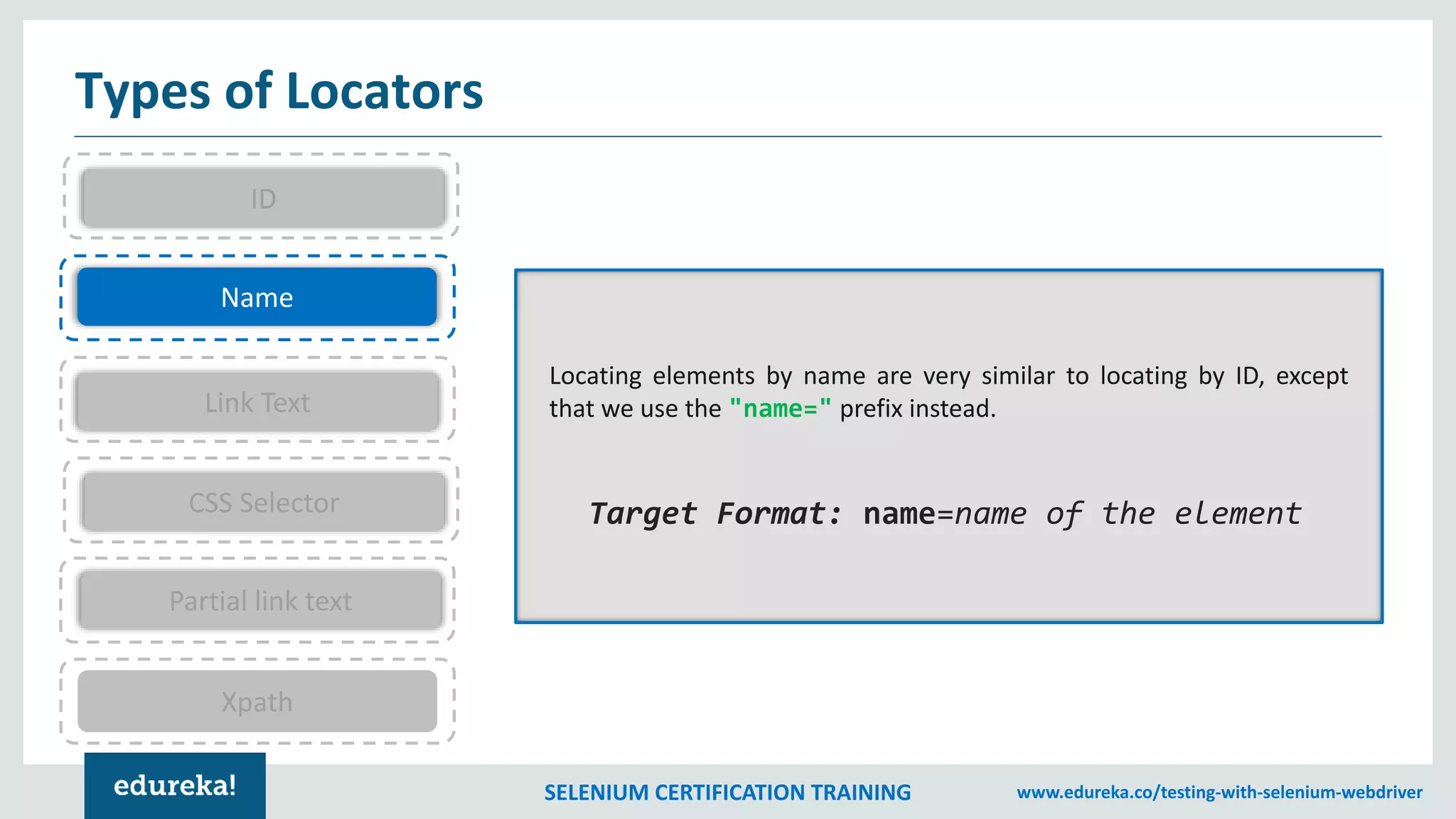 Types of Locators

ID

Name

Link Text

CSS Selector

Partial link text

Xpath

Locating elements by name are very similar to locating by ID, except that we use the "name=" prefix instead.

Target Format: name=name of the element

edureka!

SELENIUM CERTIFICATION TRAINING

www.edureka.co/testing-with-selenium-webdriver